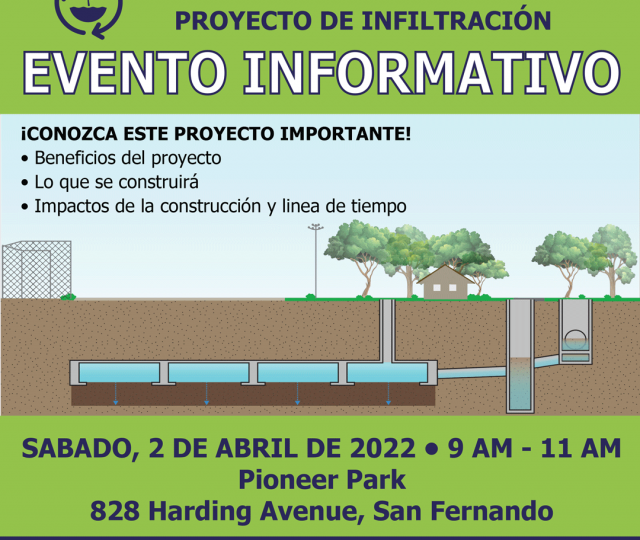 PROYECTO DE INFILTRACIÓN
EVENTO INFORMATIVO

¡CONOZCA ESTE PROYECTO IMPORTANTE!
• Beneficios del proyecto
• Lo que se construirá
• Impactos de la construcción y linea de tiempo

SABADO, 2 DE ABRIL DE 2022 • 9 AM - 11 AM
Pioneer Park
828 Harding Avenue, San Fernando